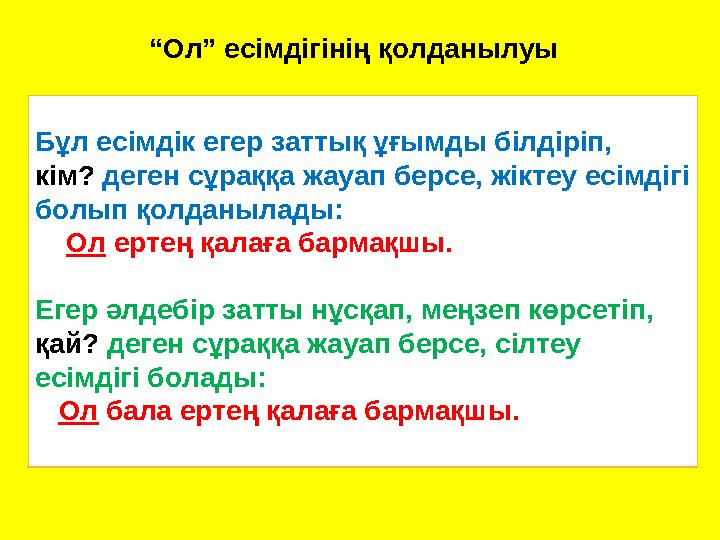 “Ол” есімдігінің қолданылуы

Бұл есімдік егер заттық ұғымды білдіріп, кім? деген сұраққа жауап берсе, жіктеу есімдігі болып қолданылады:

Ол ертең қалаға бармақшы.

Егер әлдебір затты нұсқап, меңзеп көрсетіп, қай? деген сұраққа жауап берсе, сілтеу есімдігі болады:

Ол бала ертең қалаға бармақшы.